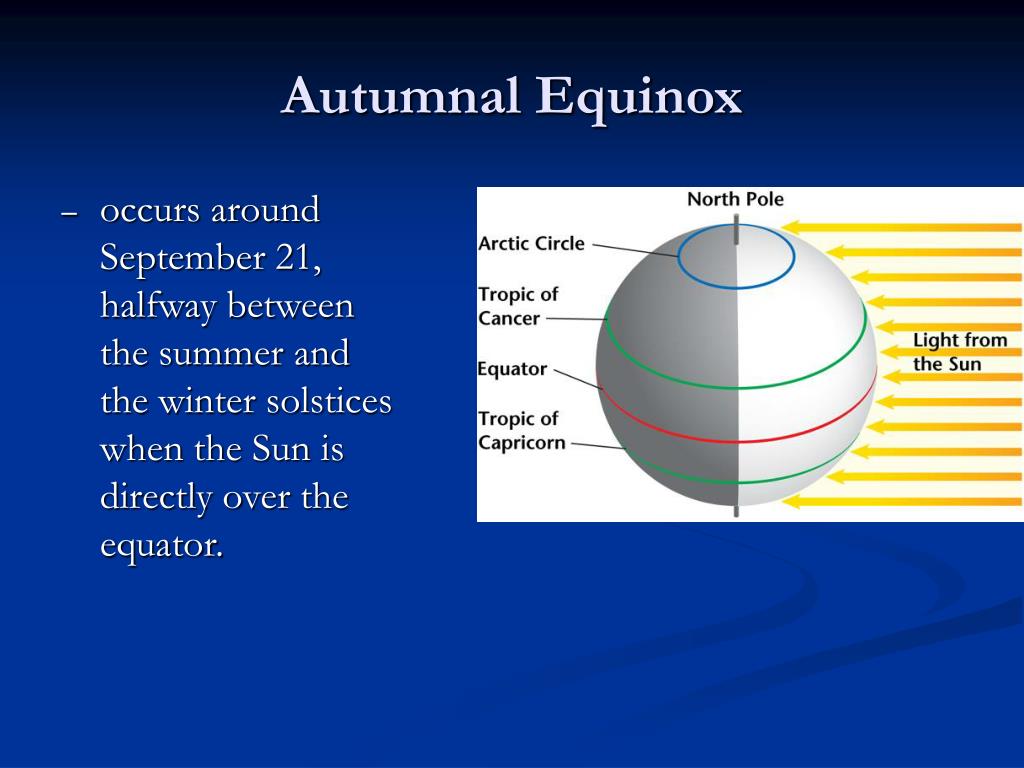 Autumnal Equinox

– occurs around September 21, halfway between the summer and the winter solstices when the Sun is directly over the equator.

North Pole
Arctic Circle
Tropic of Cancer
Equator
Tropic of Capricorn
Light from the Sun